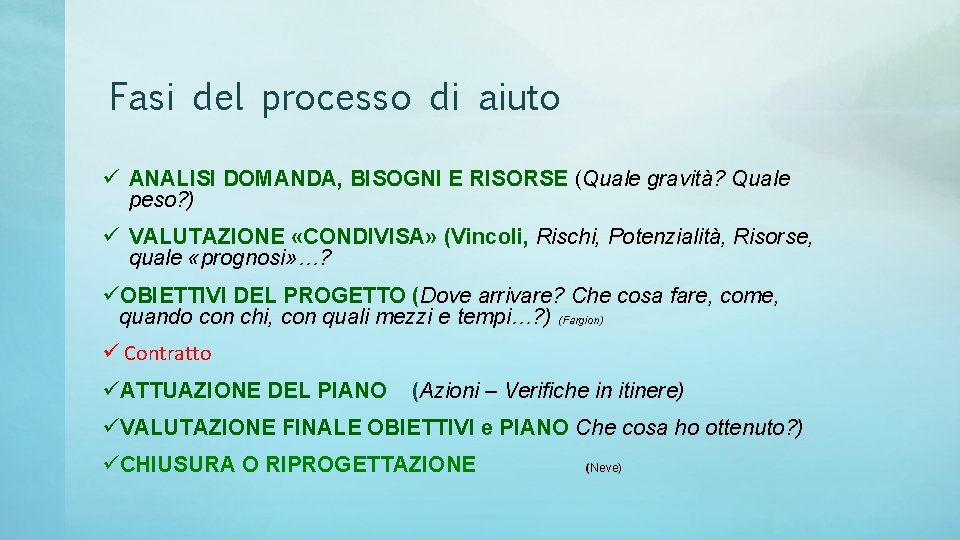 Fasi del processo di aiuto

✓ ANALISI DOMANDA, BISOGNI E RISORSE (Quale gravità? Quale peso?)

✓ VALUTAZIONE «CONDIVISA» (Vincoli, Rischi, Potenzialità, Risorse, quale «prognosi»…?

✓OBIETTIVI DEL PROGETTO (Dove arrivare? Che cosa fare, come, quando con chi, con quali mezzi e tempi…?) (Fargion)

✓ Contratto

✓ATTUAZIONE DEL PIANO (Azioni – Verifiche in itinere)

✓VALUTAZIONE FINALE OBIETTIVI e PIANO Che cosa ho ottenuto?)

✓CHIUSURA O RIPROGETTAZIONE (Neve)